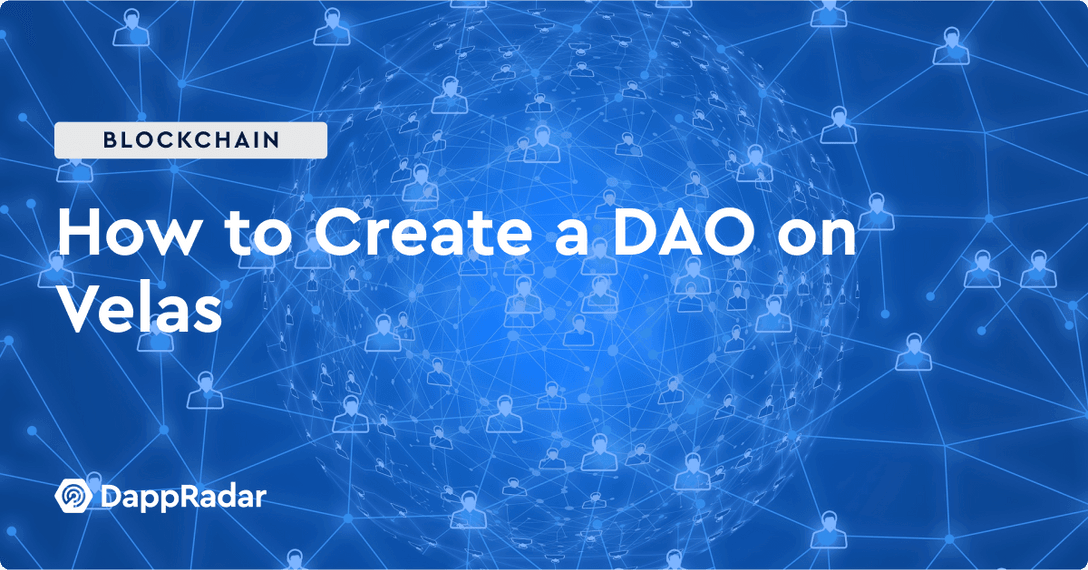 BLOCKCHAIN

How to Create a DAO on Velas

DappRadar